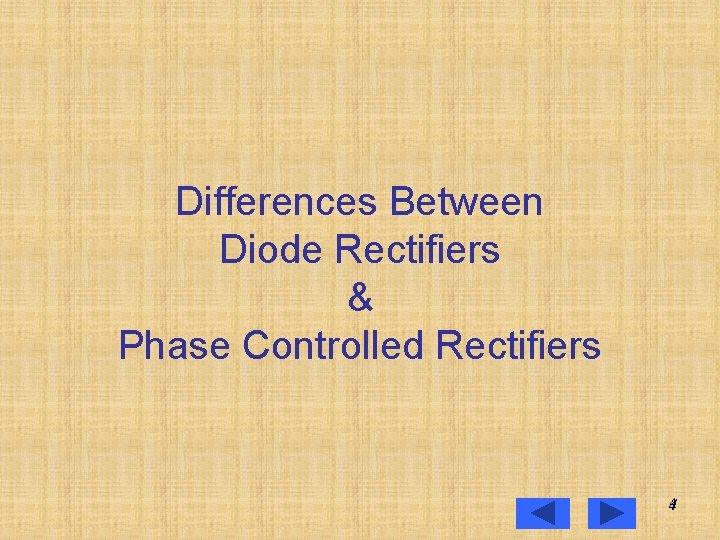 Differences Between
Diode Rectifiers
&
Phase Controlled Rectifiers

4